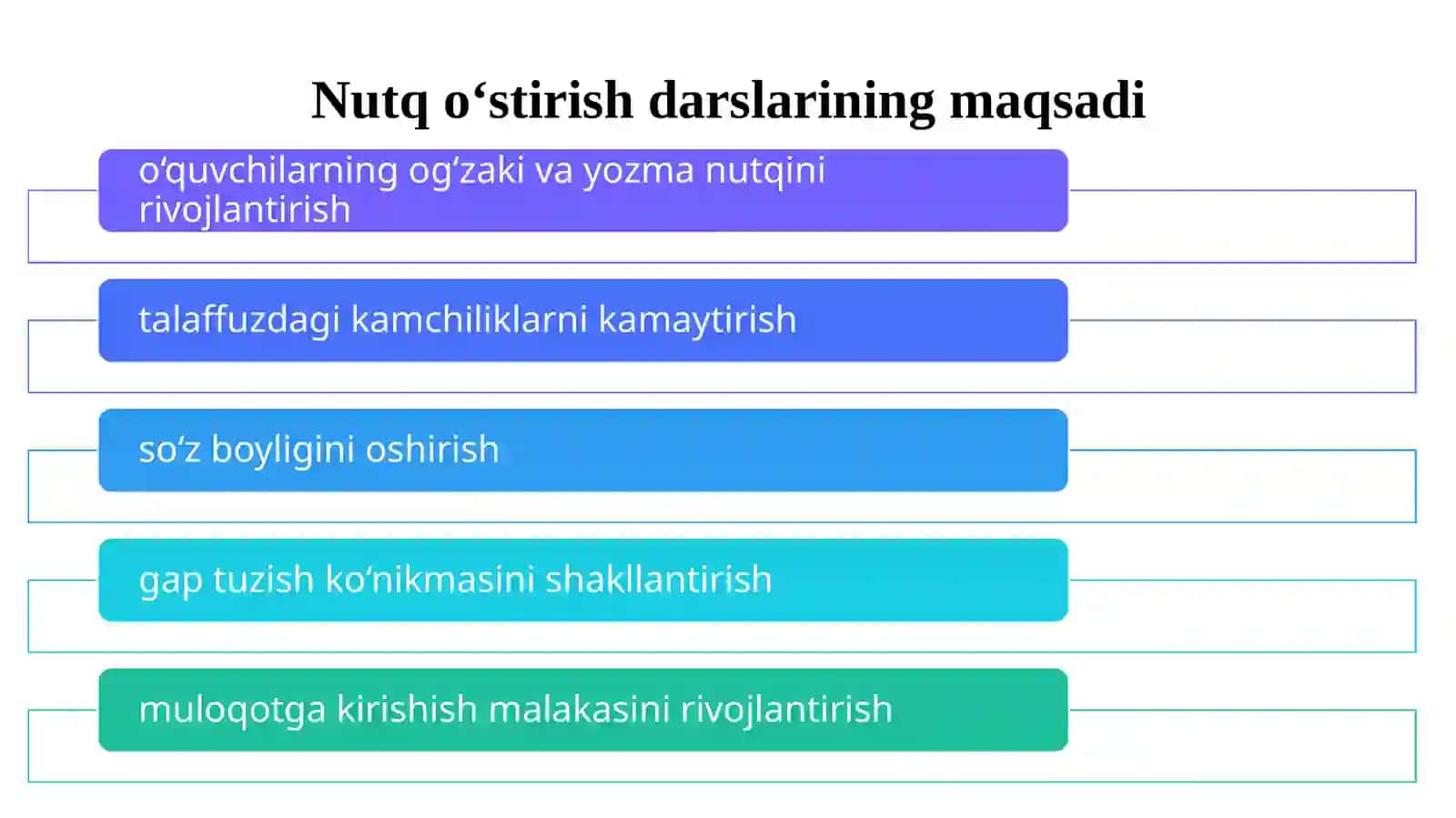 Nutq o‘stirish darslarining maqsadi

o‘quvchilarning og‘zaki va yozma nutqini rivojlantirish

talaffuzdagi kamchiliklarni kamaytirish

so‘z boyligini oshirish

gap tuzish ko‘nikmasini shakllantirish

muloqotga kirishish malakasini rivojlantirish